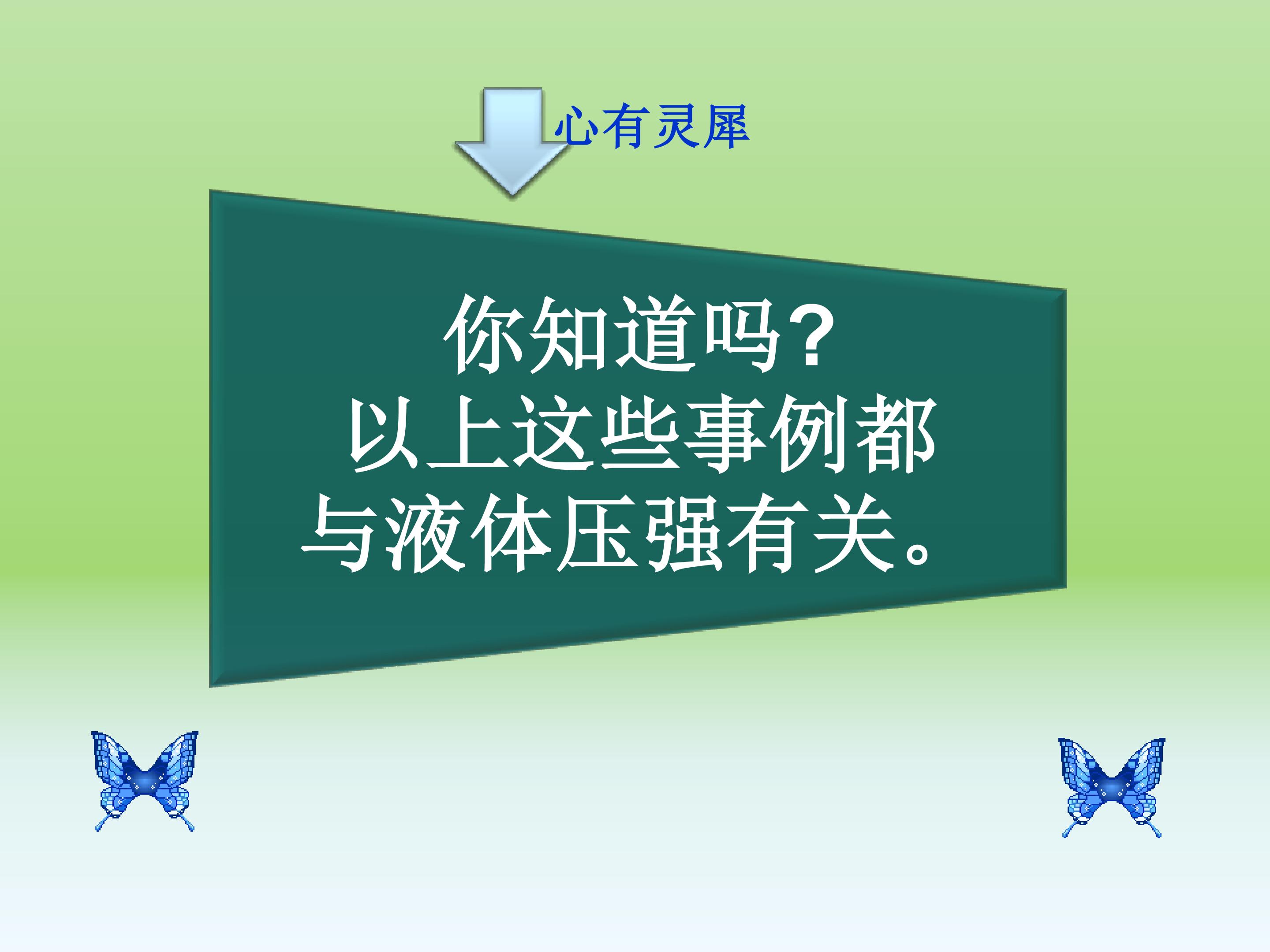 心有灵犀

你知道吗?
以上这些事例都与液体压强有关。